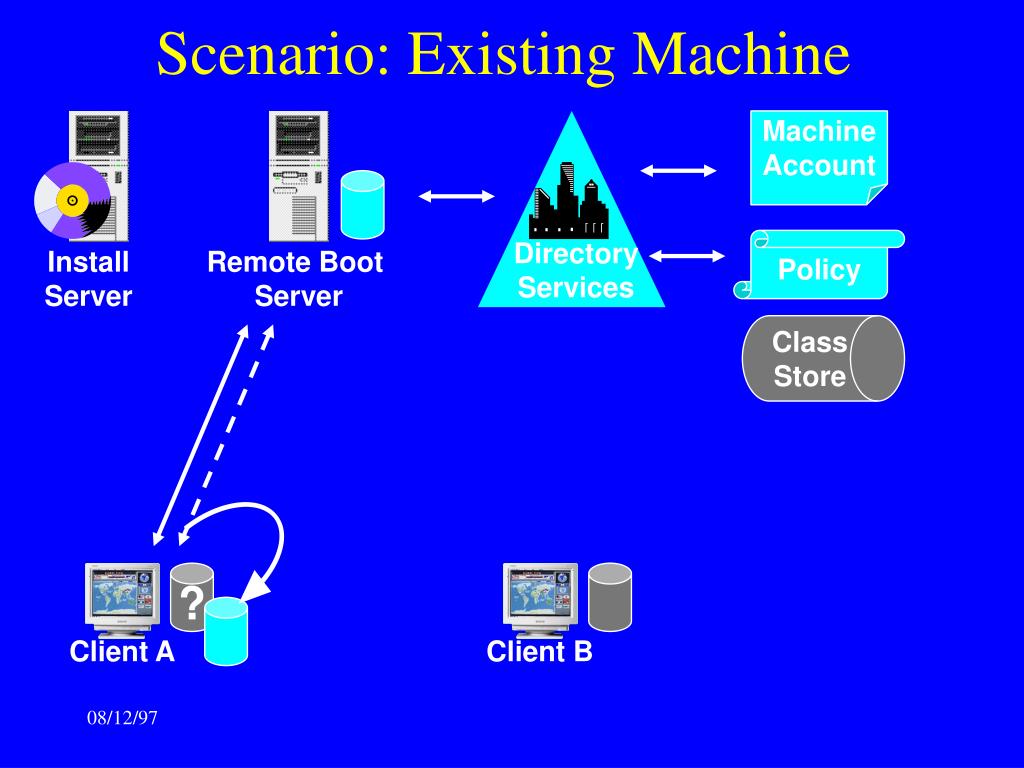 Scenario: Existing Machine

Install Server

Remote Boot Server

Directory Services

Machine Account

Policy

Class Store

?

Client A

Client B

08/12/97